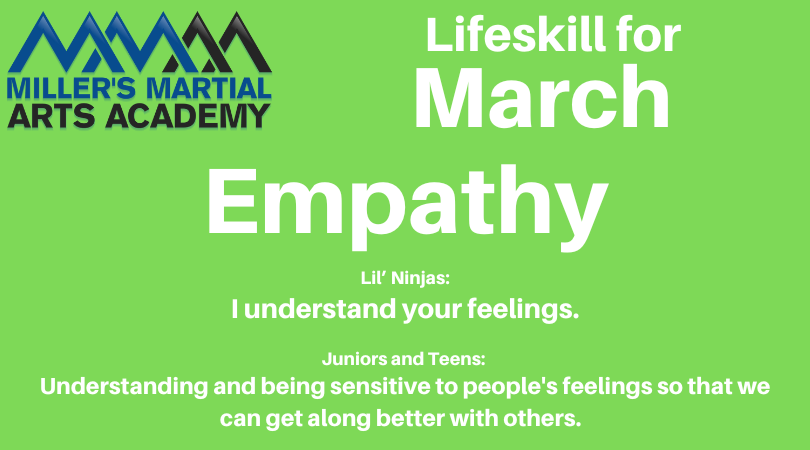 MILLER'S MARTIAL ARTS ACADEMY

Lifeskill for
March

Empathy

Lil' Ninjas:
I understand your feelings.

Juniors and Teens:
Understanding and being sensitive to people's feelings so that we can get along better with others.